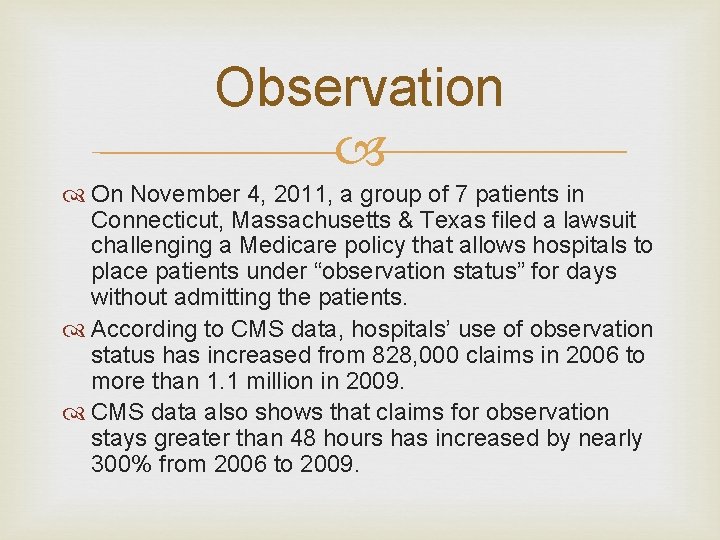 Observation

On November 4, 2011, a group of 7 patients in Connecticut, Massachusetts & Texas filed a lawsuit challenging a Medicare policy that allows hospitals to place patients under “observation status” for days without admitting the patients.

According to CMS data, hospitals’ use of observation status has increased from 828,000 claims in 2006 to more than 1.1 million in 2009.

CMS data also shows that claims for observation stays greater than 48 hours has increased by nearly 300% from 2006 to 2009.